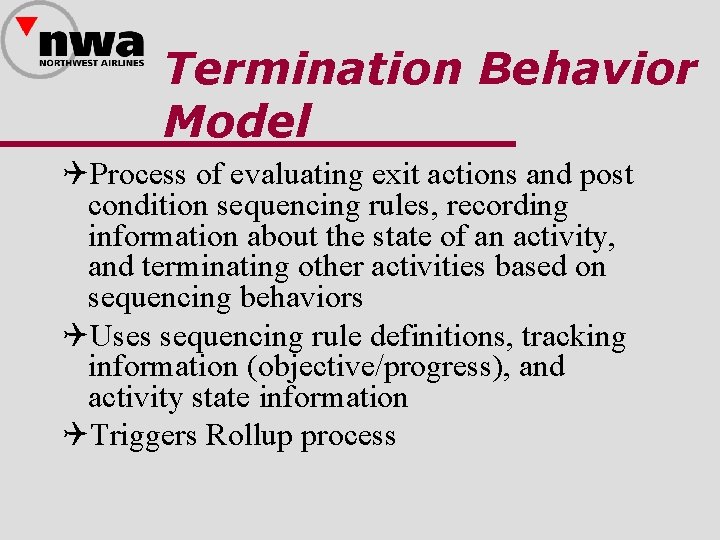 nwa
NORTHWEST AIRLINES

Termination Behavior Model

✈Process of evaluating exit actions and post condition sequencing rules, recording information about the state of an activity, and terminating other activities based on sequencing behaviors

✈Uses sequencing rule definitions, tracking information (objective/progress), and activity state information

✈Triggers Rollup process